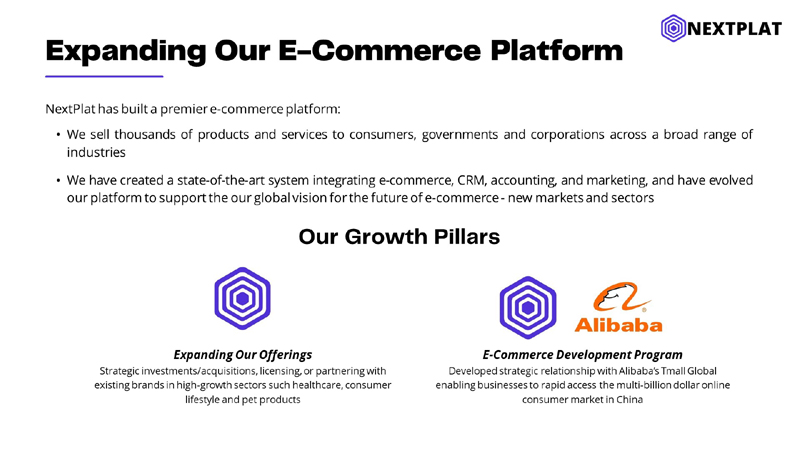 NEXTPLAT

Expanding Our E-Commerce Platform

NextPlat has built a premier e-commerce platform:

• We sell thousands of products and services to consumers, governments and corporations across a broad range of industries

• We have created a state-of-the-art system integrating e-commerce, CRM, accounting, and marketing, and have evolved our platform to support the our global vision for the future of e-commerce - new markets and sectors

Our Growth Pillars

Expanding Our Offerings
Strategic investments/acquisitions, licensing, or partnering with existing brands in high-growth sectors such healthcare, consumer lifestyle and pet products

Alibaba

E-Commerce Development Program
Developed strategic relationship with Alibaba's Tmall Global enabling businesses to rapid access the multi-billion dollar online consumer market in China